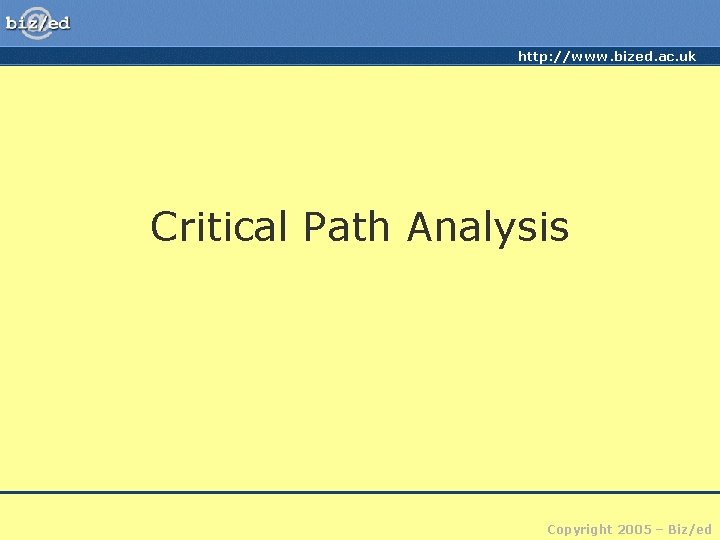 biz/ed

http://www.bized.ac.uk

Critical Path Analysis

Copyright 2005 – Biz/ed